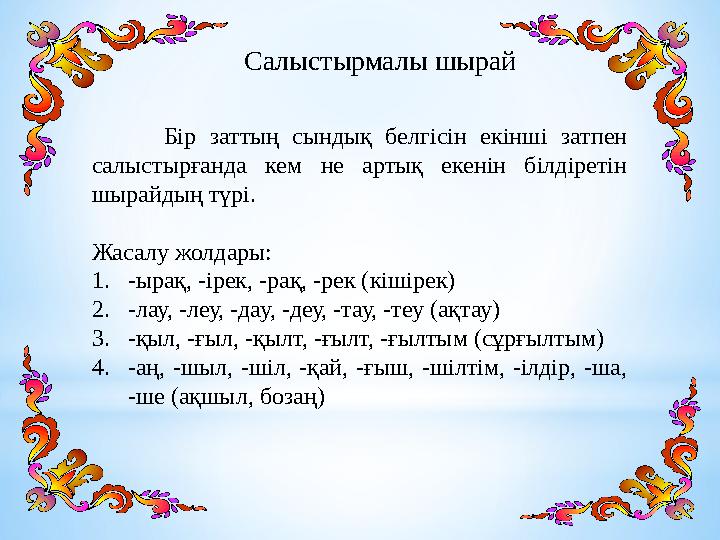 Салыстырмалы шырай

Бір заттың сындық белгісін екінші затпен салыстырғанда кем не артық екенін білдіретін шырайдың түрі.

Жасалу жолдары:
1. -ырақ, -ірек, -рақ, -рек (кішірек)
2. -лау, -леу, -дау, -деу, -тау, -теу (ақтау)
3. -қыл, -ғыл, -қылт, -ғылт, -ғылтым (сұрғылтым)
4. -аң, -шыл, -шіл, -қай, -ғыш, -шілтім, -ілдір, -ша, -ше (ақшыл, бозаң)